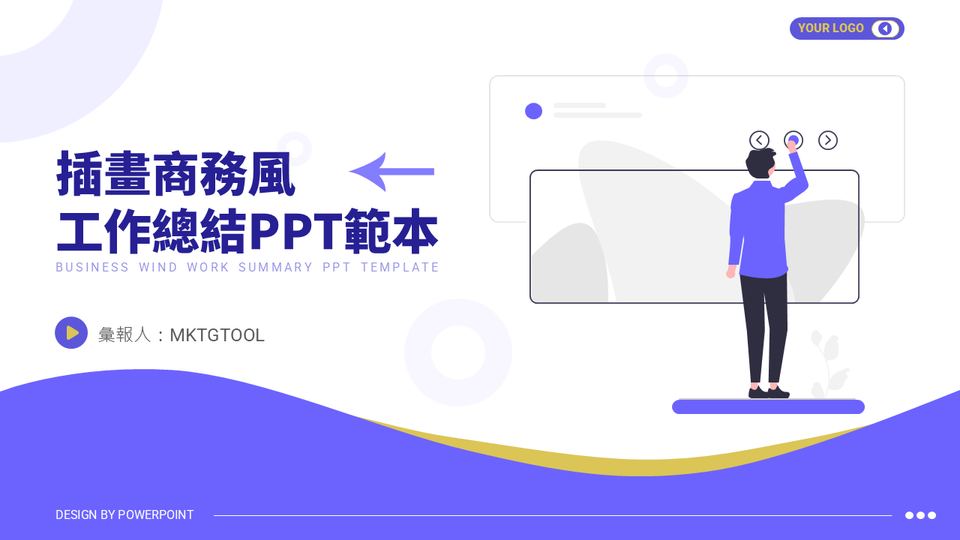 YOUR LOGO

插畫商務風
工作總結PPT範本

BUSINESS WIND WORK SUMMARY PPT TEMPLATE

彙報人：MKTGTOOL

DESIGN BY POWERPOINT